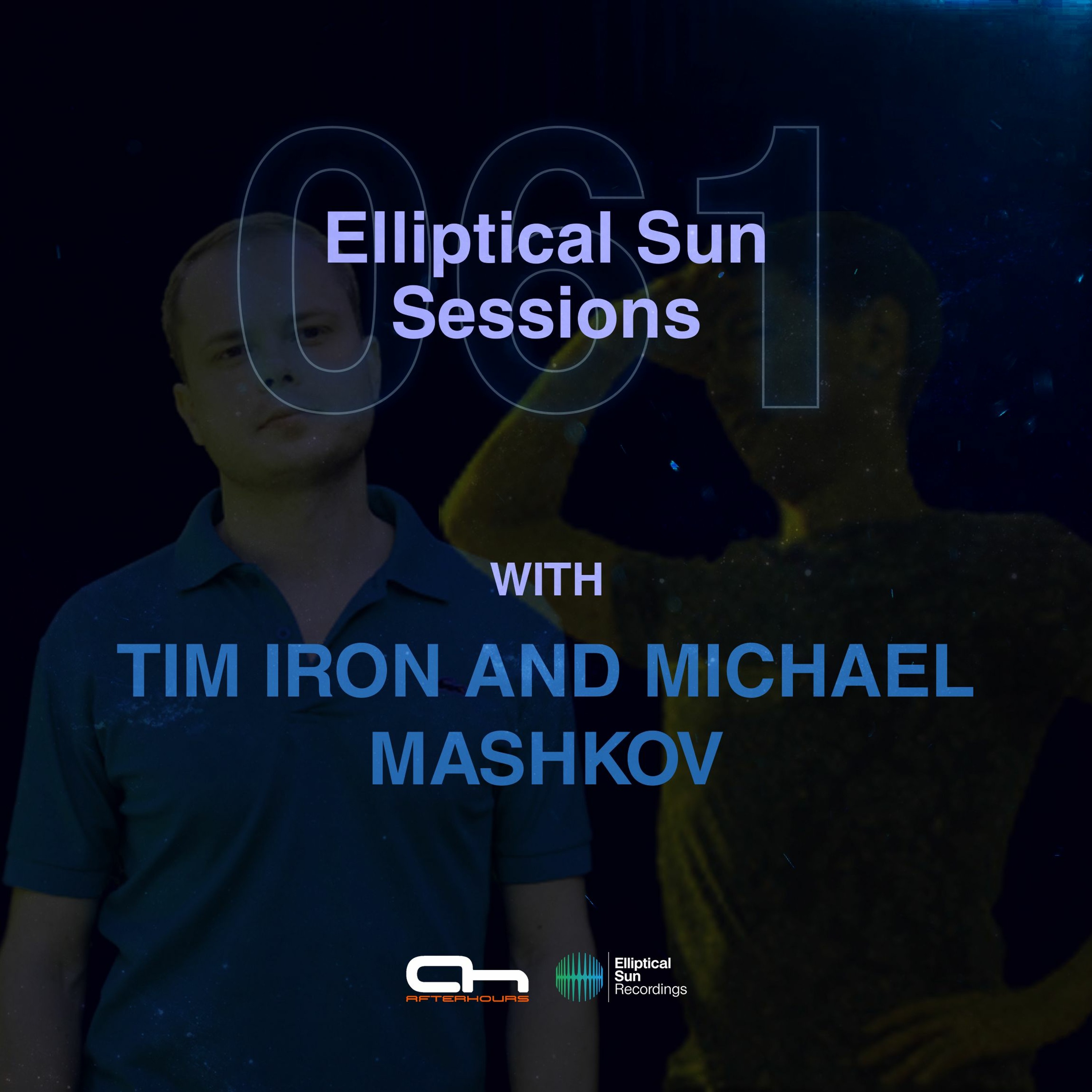 061

Elliptical Sun Sessions

WITH

TIM IRON AND MICHAEL MASHKOV

ah
AFTERHOURS

Elliptical Sun Recordings